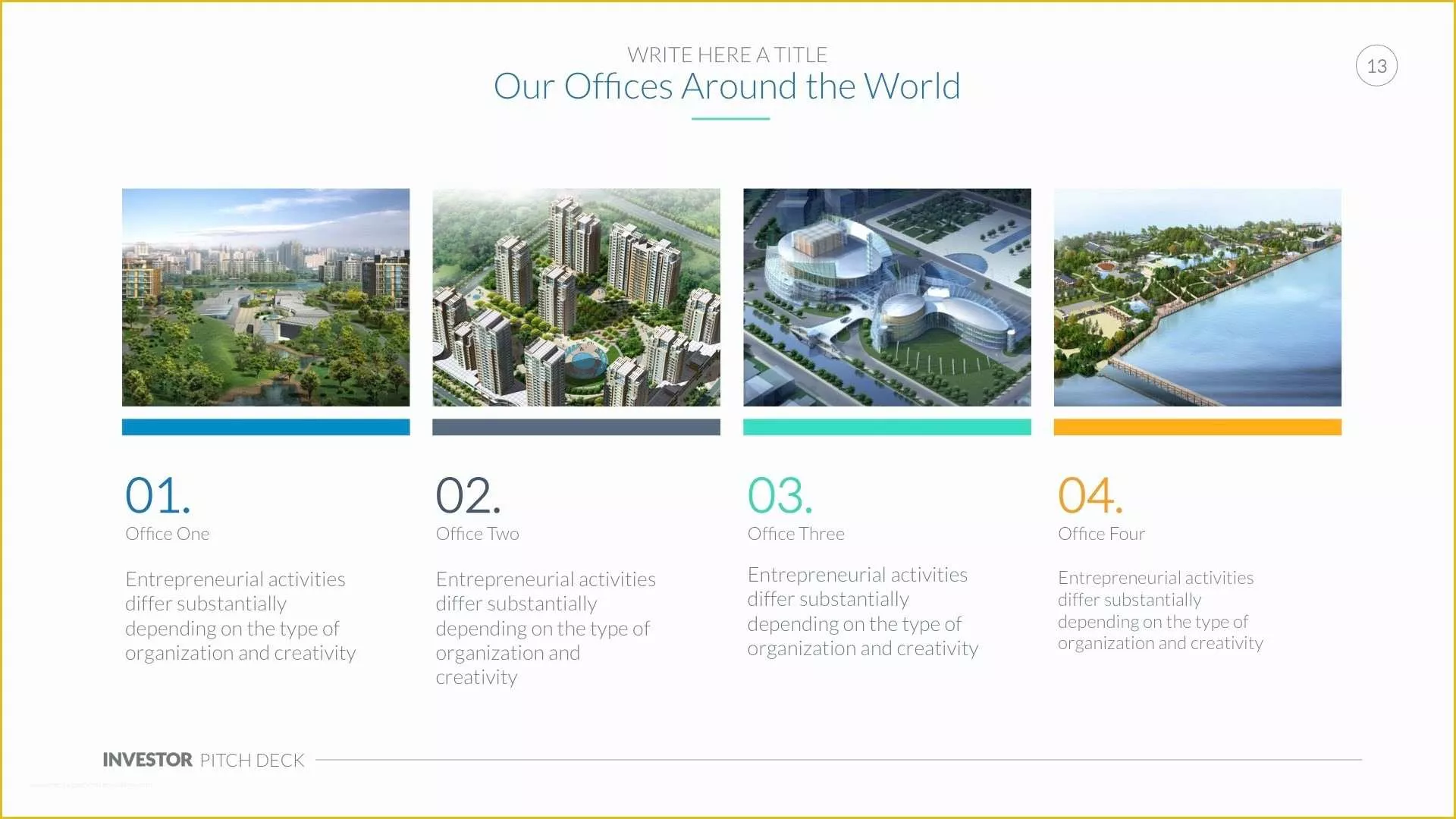 WRITE HERE A TITLE
Our Offices Around the World

13

01.
Office One

Entrepreneurial activities differ substantially depending on the type of organization and creativity

02.
Office Two

Entrepreneurial activities differ substantially depending on the type of organization and creativity

03.
Office Three

Entrepreneurial activities differ substantially depending on the type of organization and creativity

04.
Office Four

Entrepreneurial activities differ substantially depending on the type of organization and creativity

INVESTOR PITCH DECK